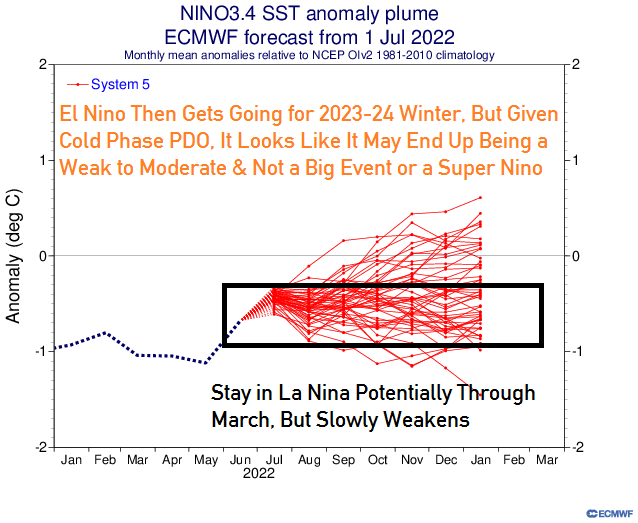 NINO3.4 SST anomaly plume
ECMWF forecast from 1 Jul 2022
Monthly mean anomalies relative to NCEP OIv2 1981-2010 climatology

System 5

El Nino Then Gets Going for 2023-24 Winter, But Given Cold Phase PDO, It Looks Like It May End Up Being a Weak to Moderate & Not a Big Event or a Super Nino

Stay in La Nina Potentially Through March, But Slowly Weakens

Anomaly (deg C)

2
1
0
-1
-2

2
1
0
-1
-2

Jan Feb Mar Apr May Jun Jul Aug Sep Oct Nov Dec Jan Feb Mar
2022

ECMWF